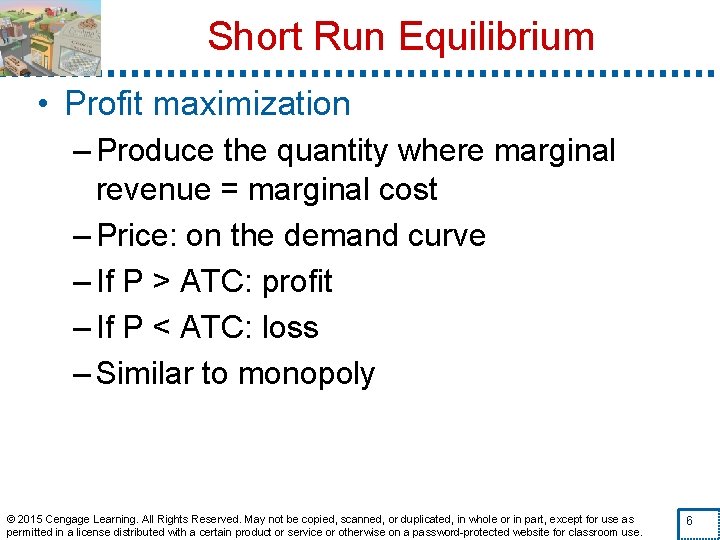 Short Run Equilibrium

• Profit maximization

– Produce the quantity where marginal revenue = marginal cost

– Price: on the demand curve

– If P > ATC: profit

– If P < ATC: loss

– Similar to monopoly

© 2015 Cengage Learning. All Rights Reserved. May not be copied, scanned, or duplicated, in whole or in part, except for use as permitted in a license distributed with a certain product or service or otherwise on a password-protected website for classroom use.

6